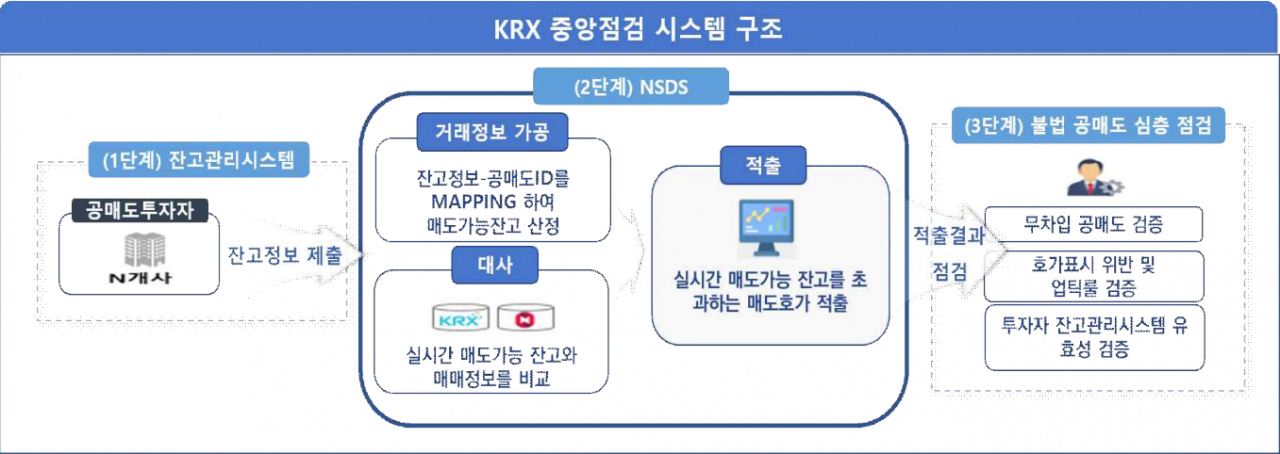 KRX 중앙점검 시스템 구조

(1단계) 잔고관리시스템

공매도투자자

N개사

잔고정보 제출

(2단계) NSDS

거래정보 가공

잔고정보-공매도ID를 MAPPING 하여 매도가능잔고 산정

대사

KRX

실시간 매도가능 잔고와 매매정보를 비교

적출

실시간 매도가능 잔고를 초과하는 매도호가 적출

적출결과 점검

(3단계) 불법 공매도 심층 점검

무차입 공매도 검증

호가표시 위반 및 업틱룰 검증

투자자 잔고관리시스템 유효성 검증